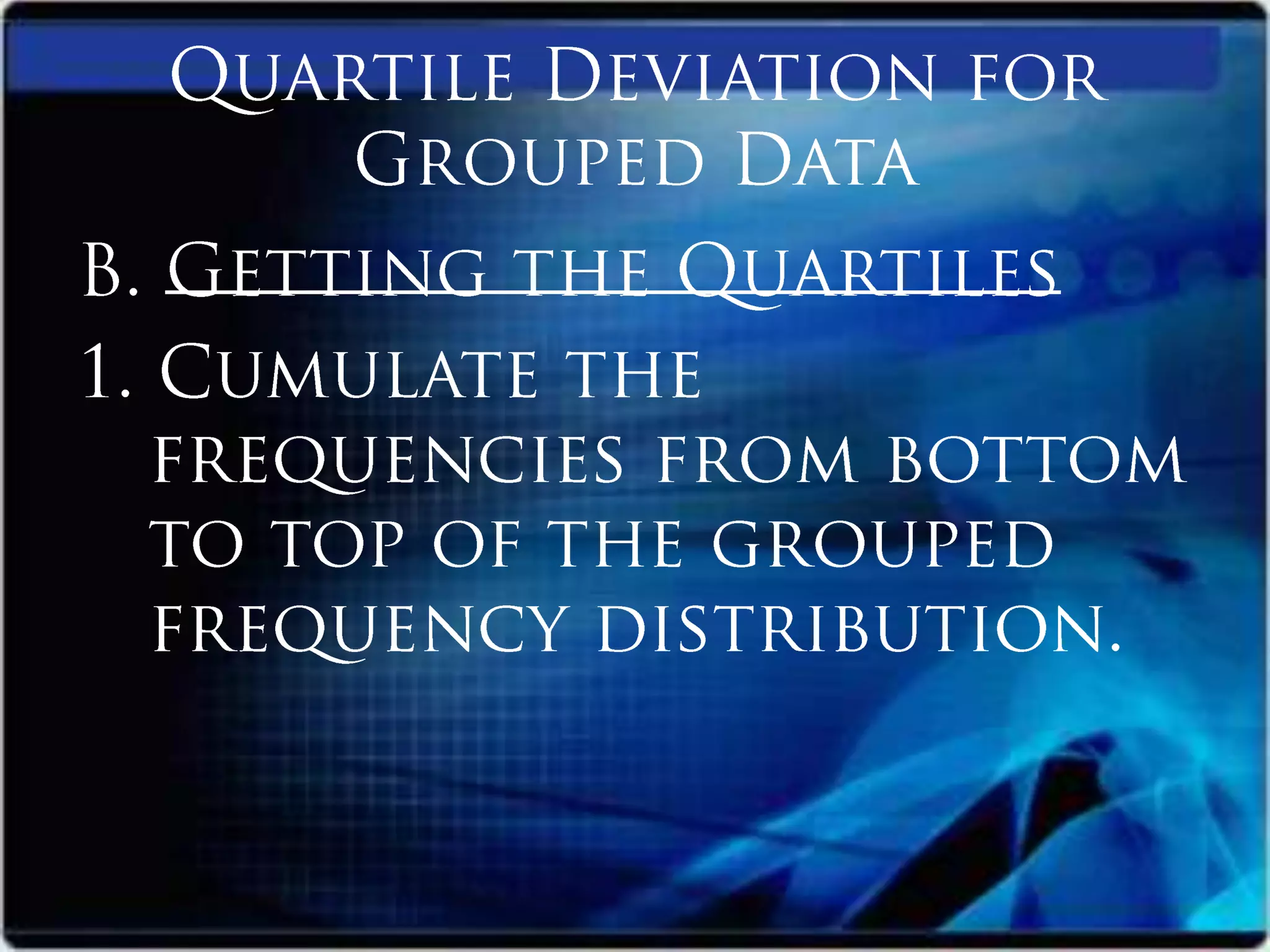 Quartile Deviation for Grouped Data

B. Getting the Quartiles

1. Cumulate the frequencies from bottom to top of the grouped frequency distribution.